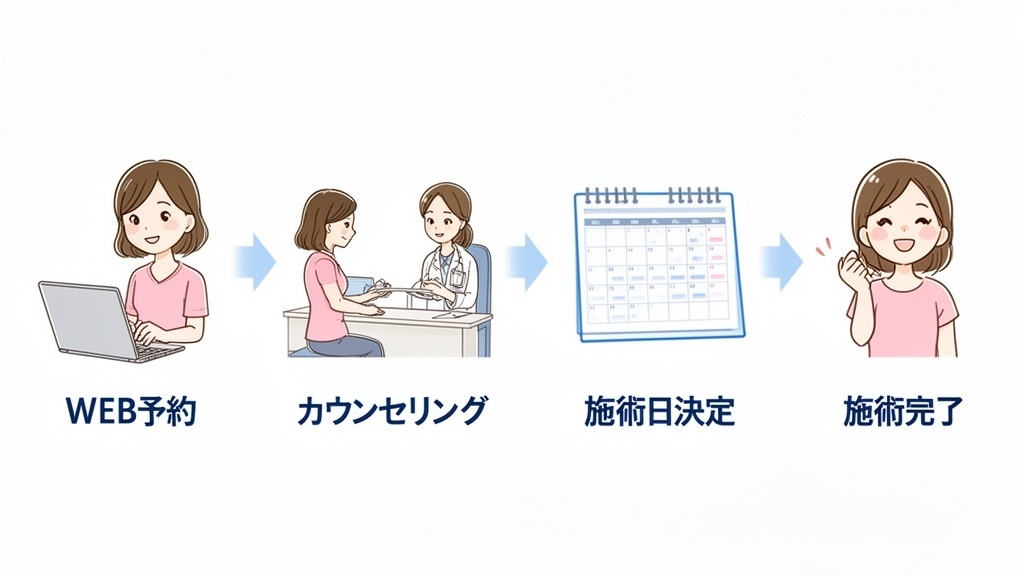 WEB予約

カウンセリング

施術日決定

施術完了